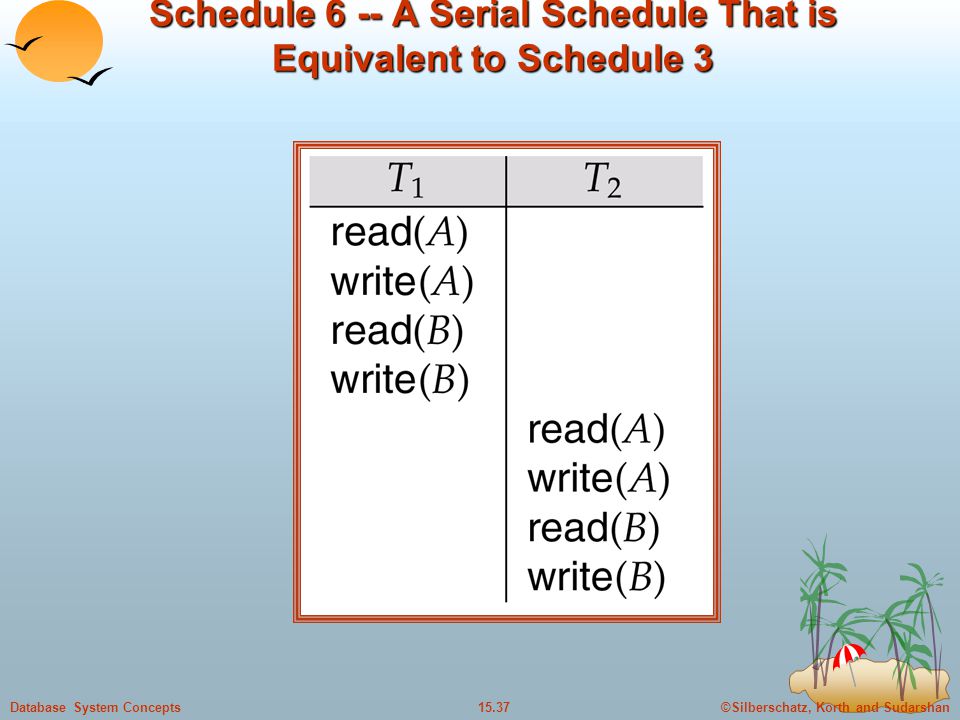 Schedule 6 -- A Serial Schedule That is Equivalent to Schedule 3

| $T_1$ | $T_2$ |
|---|---|
| read($A$) | |
| write($A$) | |
| read($B$) | |
| write($B$) | |
| | read($A$) |
| | write($A$) |
| | read($B$) |
| | write($B$) |

Database System Concepts 15.37 ©Silberschatz, Korth and Sudarshan